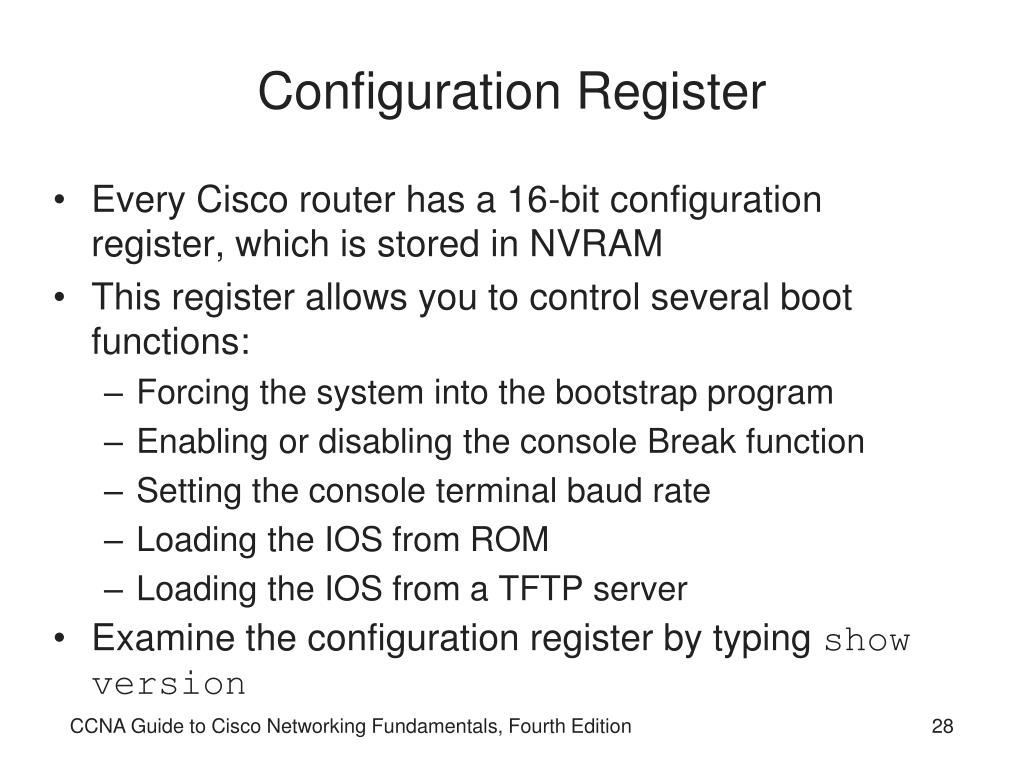 Configuration Register

• Every Cisco router has a 16-bit configuration register, which is stored in NVRAM
• This register allows you to control several boot functions:
– Forcing the system into the bootstrap program
– Enabling or disabling the console Break function
– Setting the console terminal baud rate
– Loading the IOS from ROM
– Loading the IOS from a TFTP server
• Examine the configuration register by typing show version

CCNA Guide to Cisco Networking Fundamentals, Fourth Edition

28